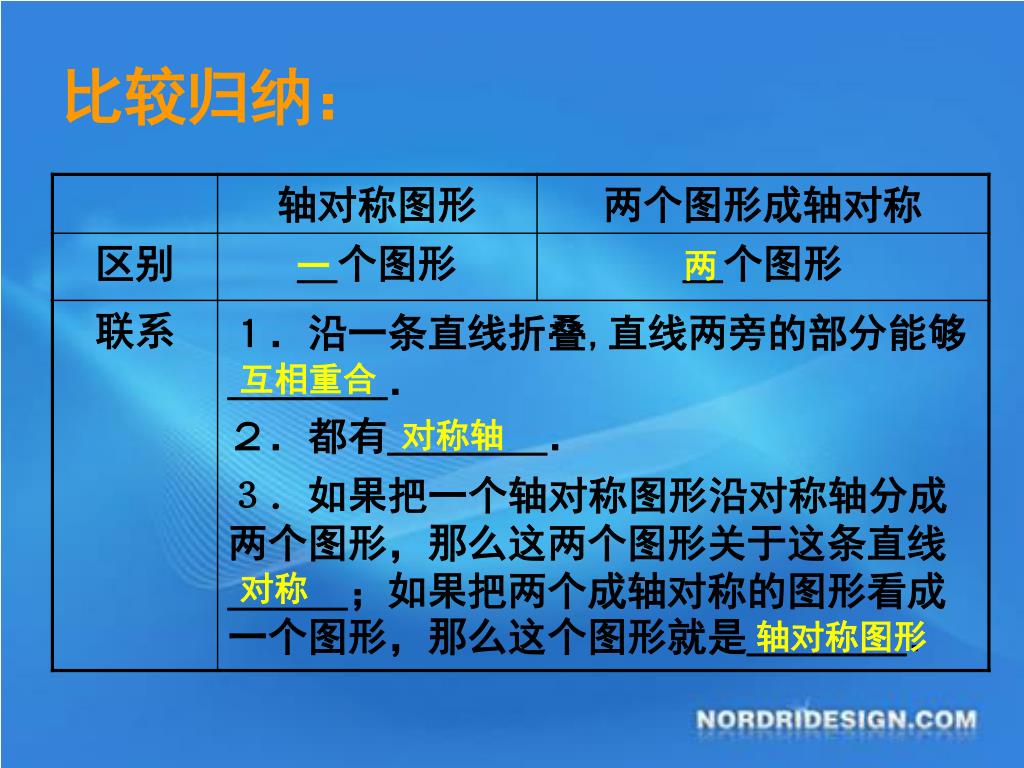 比较归纳：

|  | 轴对称图形 | 两个图形成轴对称 |
|---|---|---|
| 区别 | 一个图形 | 两个图形 |
| 联系 | 1．沿一条直线折叠，直线两旁的部分能够互相重合．<br>2．都有对称轴．<br>3．如果把一个轴对称图形沿对称轴分成两个图形，那么这两个图形关于这条直线对称；如果把两个成轴对称的图形看成一个图形，那么这个图形就是轴对称图形 | |

NORDRIDESIGN.COM